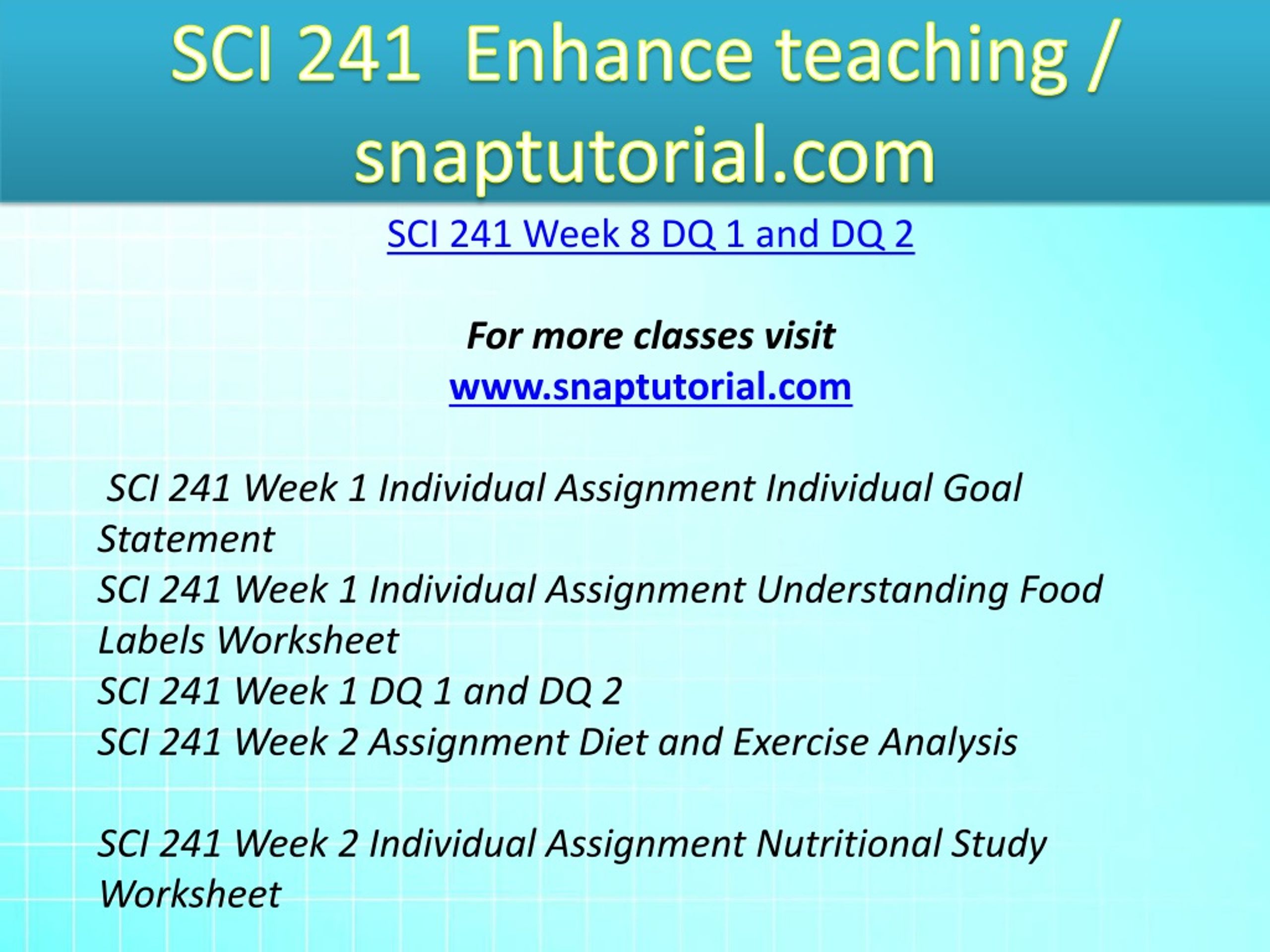 SCI 241 Enhance teaching / snaptutorial.com

SCI 241 Week 8 DQ 1 and DQ 2

For more classes visit
www.snaptutorial.com

SCI 241 Week 1 Individual Assignment Individual Goal Statement
SCI 241 Week 1 Individual Assignment Understanding Food Labels Worksheet
SCI 241 Week 1 DQ 1 and DQ 2
SCI 241 Week 2 Assignment Diet and Exercise Analysis

SCI 241 Week 2 Individual Assignment Nutritional Study Worksheet